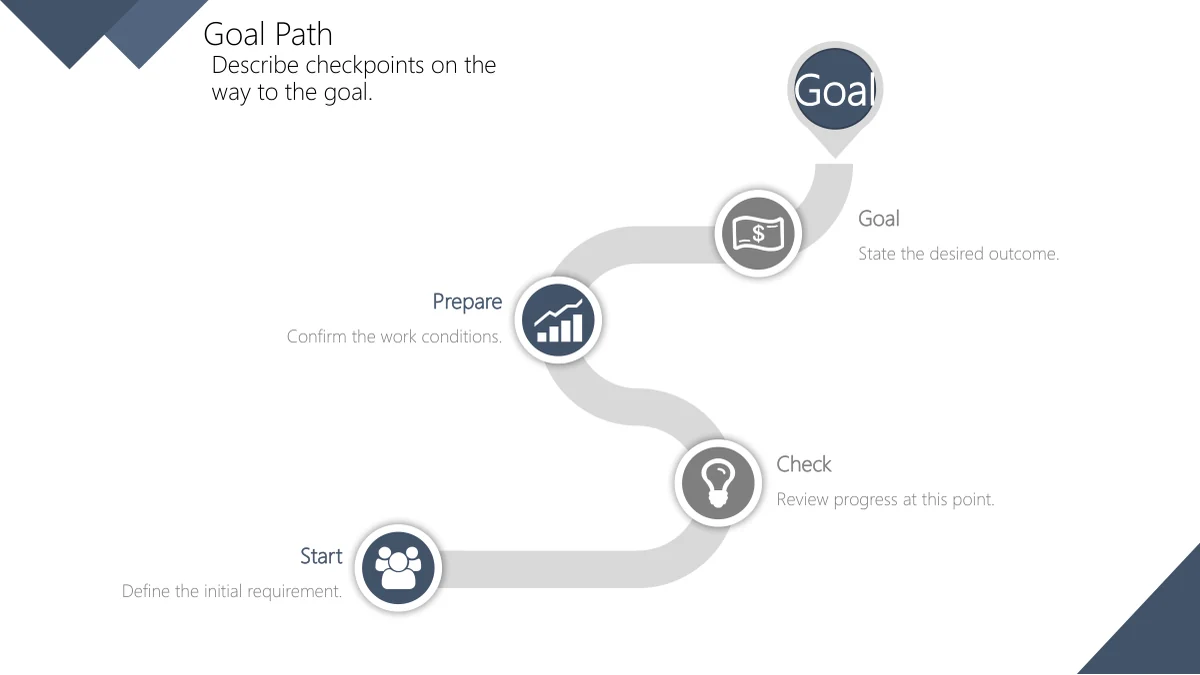 Goal Path

Describe checkpoints on the way to the goal.

Goal

Goal

State the desired outcome.

Prepare

Confirm the work conditions.

Check

Review progress at this point.

Start

Define the initial requirement.